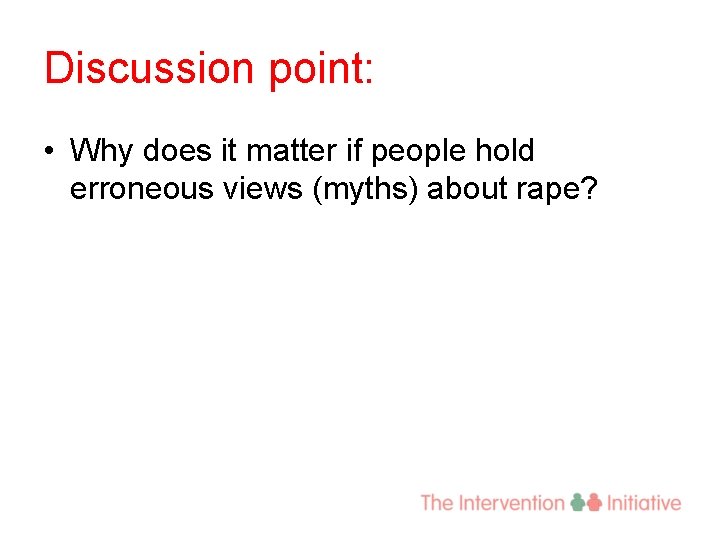 Discussion point:

• Why does it matter if people hold erroneous views (myths) about rape?

The Intervention Initiative